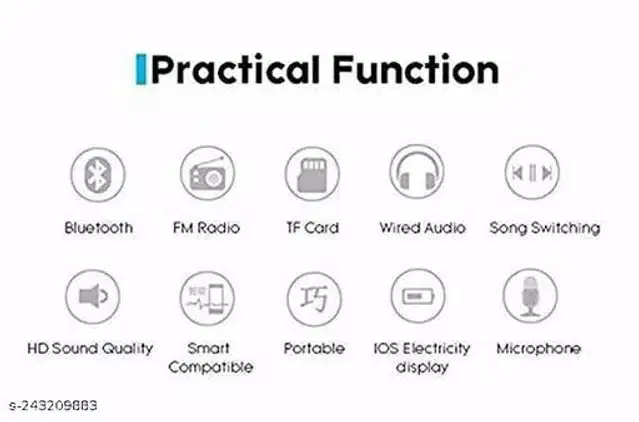 Practical Function

Bluetooth

FM Radio

TF Card

Wired Audio

Song Switching

HD Sound Quality

Smart Compatible

巧

Portable

IOS Electricity display

Microphone

s-243209883